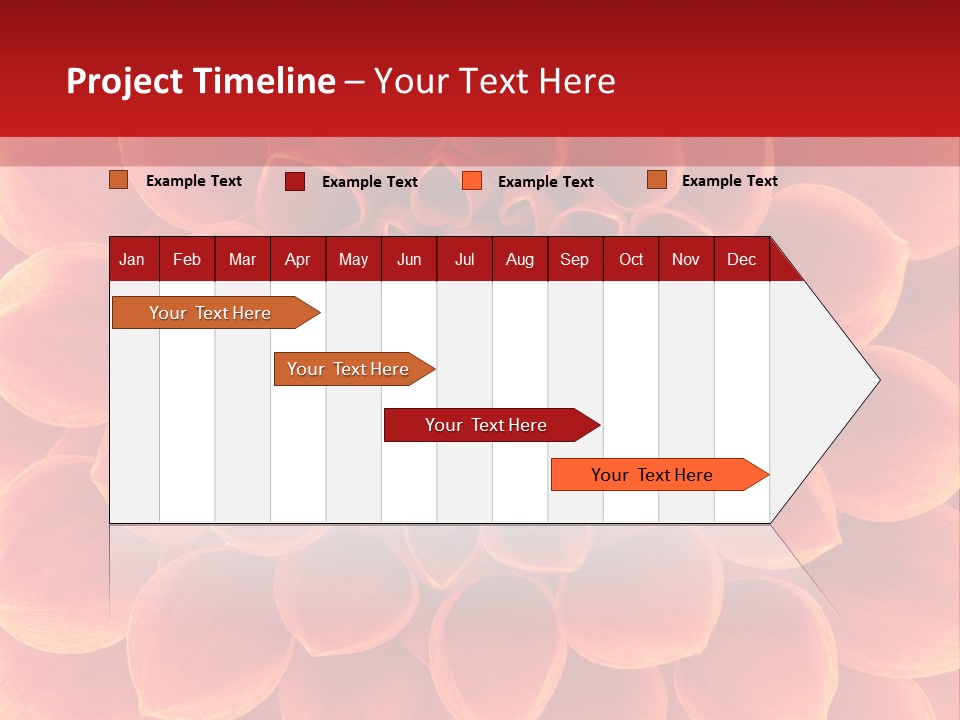 Project Timeline – Your Text Here

Example Text
Example Text
Example Text
Example Text

| Jan | Feb | Mar | Apr | May | Jun | Jul | Aug | Sep | Oct | Nov | Dec |
|---|---|---|---|---|---|---|---|---|---|---|---|

Your Text Here
Your Text Here
Your Text Here
Your Text Here